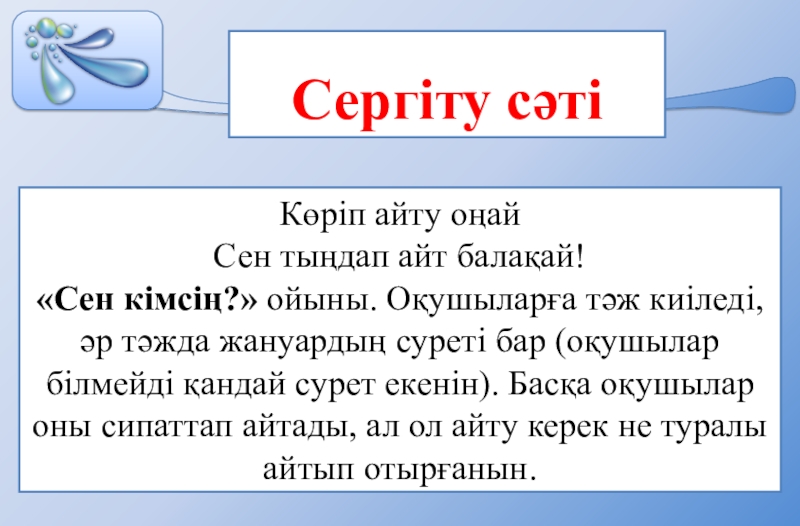 Сергіту сәті

Көріп айту оңай
Сен тыңдап айт балақай!
«Сен кімсің?» ойыны. Оқушыларға тәж киіледі, әр тәжда жануардың суреті бар (оқушылар білмейді қандай сурет екенін). Басқа оқушылар оны сипаттап айтады, ал ол айту керек не туралы айтып отырғанын.